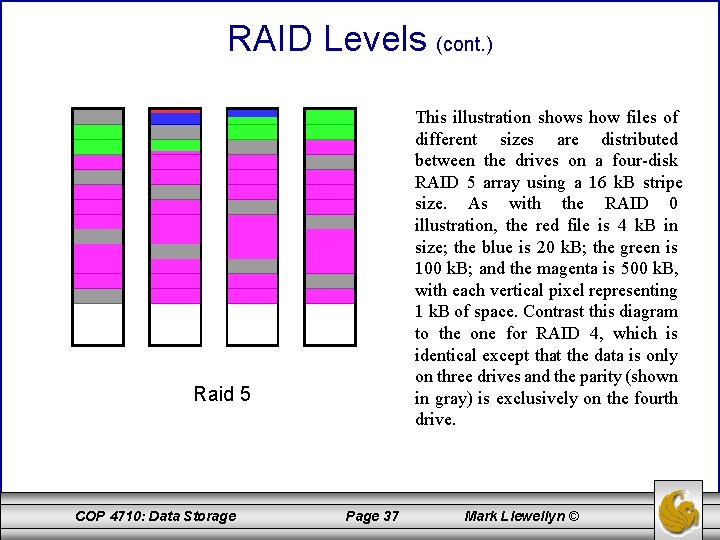 RAID Levels (cont.)

Raid 5

This illustration shows how files of different sizes are distributed between the drives on a four-disk RAID 5 array using a 16 kB stripe size. As with the RAID 0 illustration, the red file is 4 kB in size; the blue is 20 kB; the green is 100 kB; and the magenta is 500 kB, with each vertical pixel representing 1 kB of space. Contrast this diagram to the one for RAID 4, which is identical except that the data is only on three drives and the parity (shown in gray) is exclusively on the fourth drive.

COP 4710: Data Storage Page 37 Mark Llewellyn ©